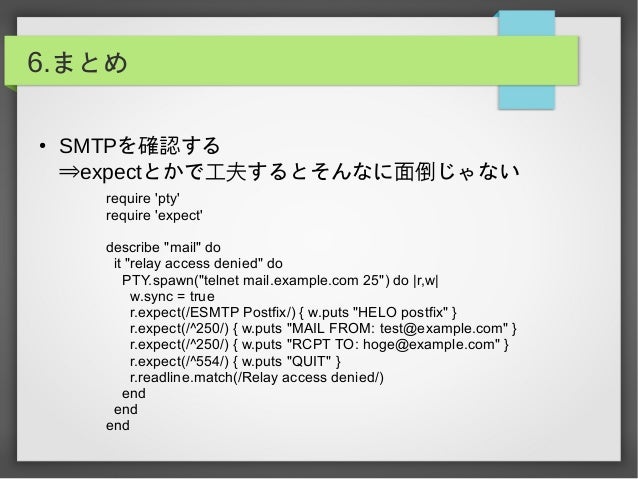 6.まとめ

• SMTPを確認する
⇒expectとかで工夫するとそんなに面倒じゃない

require 'pty'
require 'expect'

describe "mail" do
  it "relay access denied" do
    PTY.spawn("telnet mail.example.com 25") do |r,w|
      w.sync = true
      r.expect(/ESMTP Postfix/) { w.puts "HELO postfix" }
      r.expect(/^250/) { w.puts "MAIL FROM: test@example.com" }
      r.expect(/^250/) { w.puts "RCPT TO: hoge@example.com" }
      r.expect(/^554/) { w.puts "QUIT" }
      r.readline.match(/Relay access denied/)
    end
  end
end